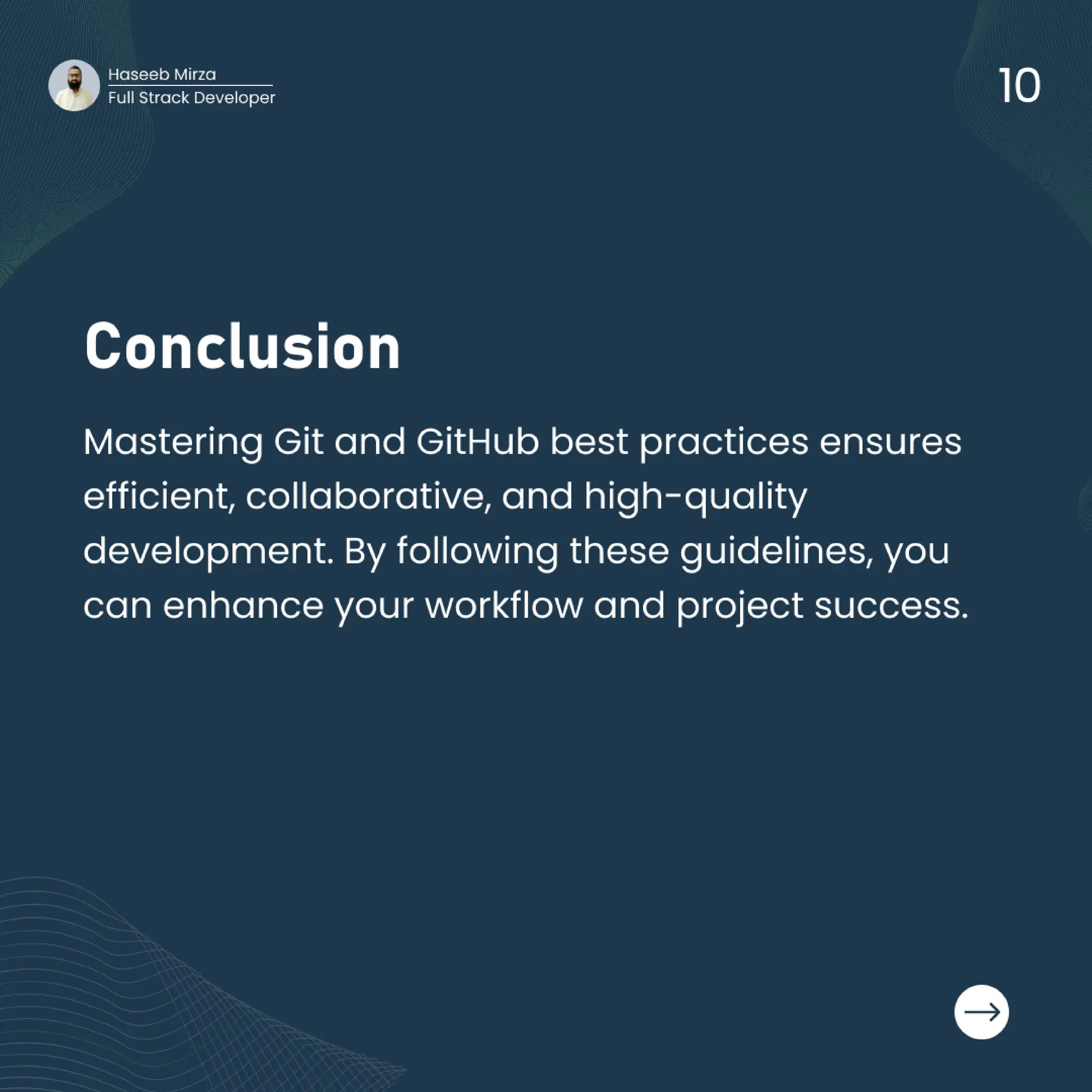 Haseeb Mirza
Full Strack Developer

10

Conclusion

Mastering Git and GitHub best practices ensures efficient, collaborative, and high-quality development. By following these guidelines, you can enhance your workflow and project success.